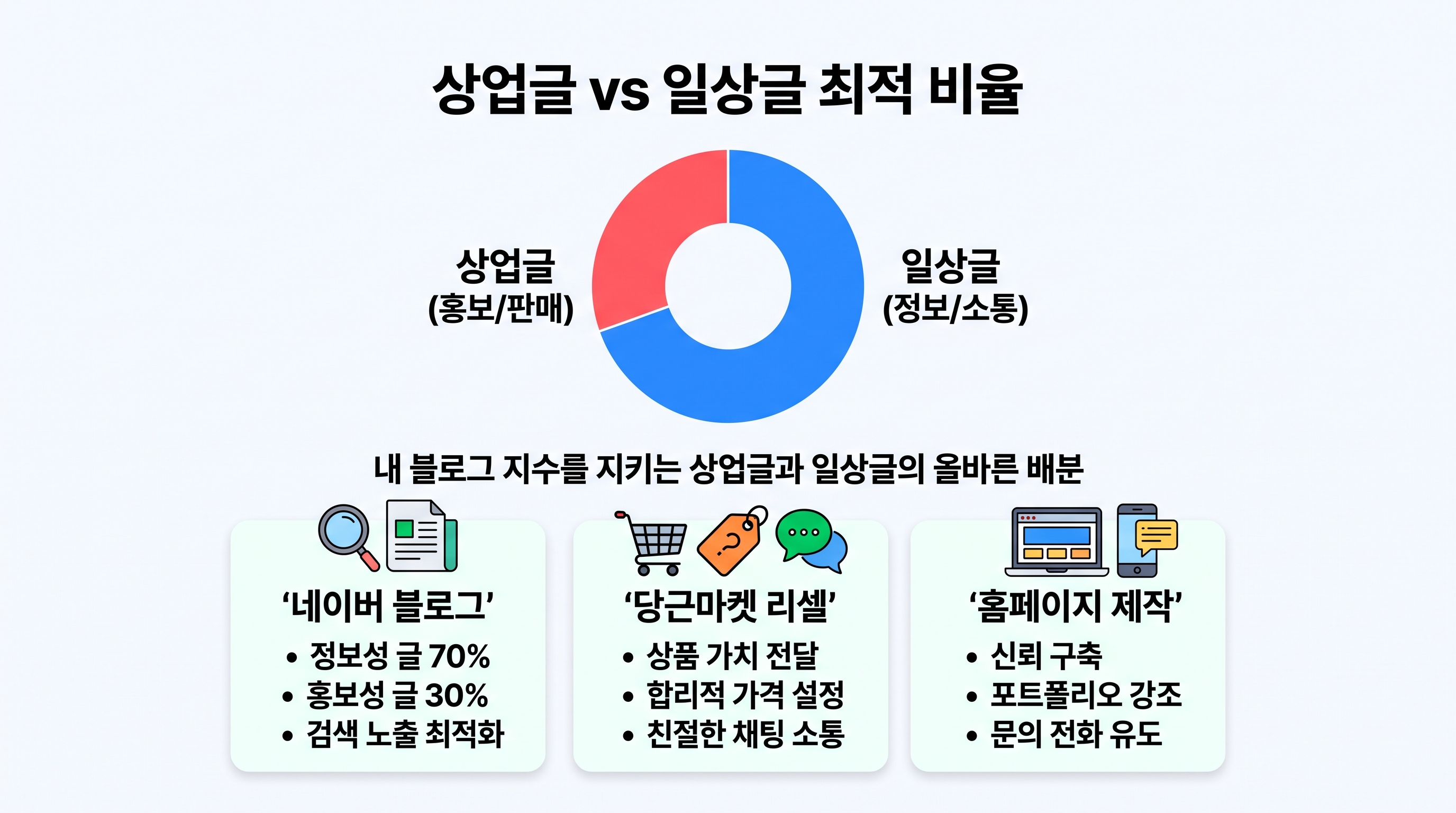 상업글 vs 일상글 최적 비율

상업글
(홍보/판매)

일상글
(정보/소통)

내 블로그 지수를 지키는 상업글과 일상글의 올바른 배분

‘네이버 블로그’
• 정보성 글 70%
• 홍보성 글 30%
• 검색 노출 최적화

‘당근마켓 리셀’
• 상품 가치 전달
• 합리적 가격 설정
• 친절한 채팅 소통

‘홈페이지 제작’
• 신뢰 구축
• 포트폴리오 강조
• 문의 전화 유도